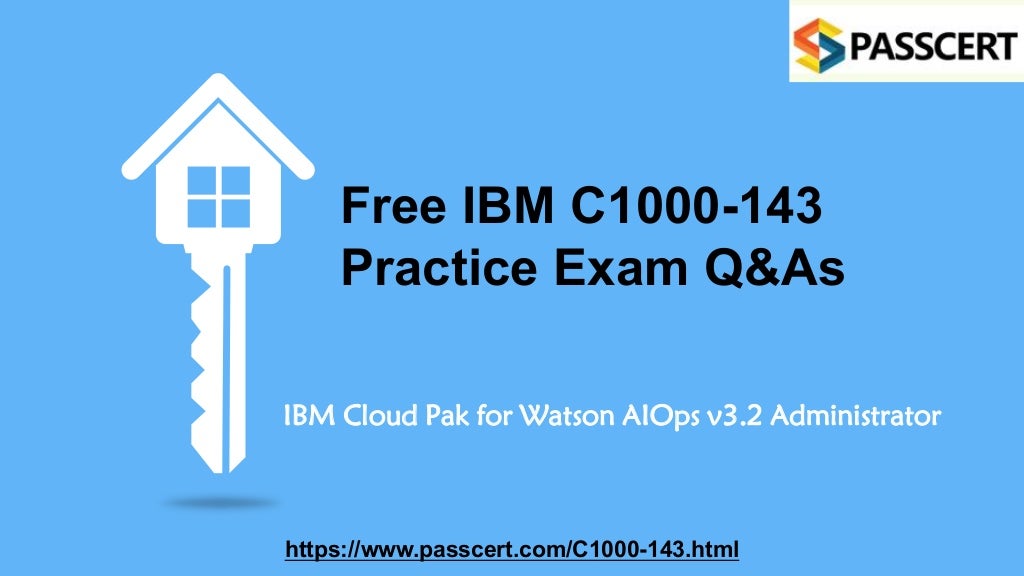 PASSCERT

Free IBM C1000-143 Practice Exam Q&As

IBM Cloud Pak for Watson AIOps v3.2 Administrator

https://www.passcert.com/C1000-143.html